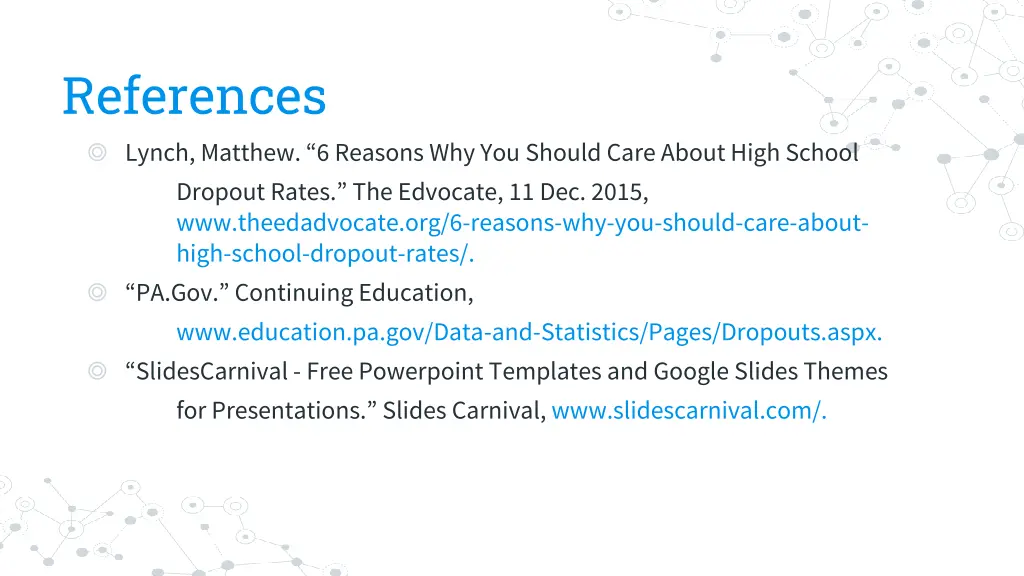 References

◎ Lynch, Matthew. “6 Reasons Why You Should Care About High School Dropout Rates.” The Edvocate, 11 Dec. 2015, www.theedadvocate.org/6-reasons-why-you-should-care-about-high-school-dropout-rates/.

◎ “PA.Gov.” Continuing Education, www.education.pa.gov/Data-and-Statistics/Pages/Dropouts.aspx.

◎ “SlidesCarnival - Free Powerpoint Templates and Google Slides Themes for Presentations.” Slides Carnival, www.slidescarnival.com/.